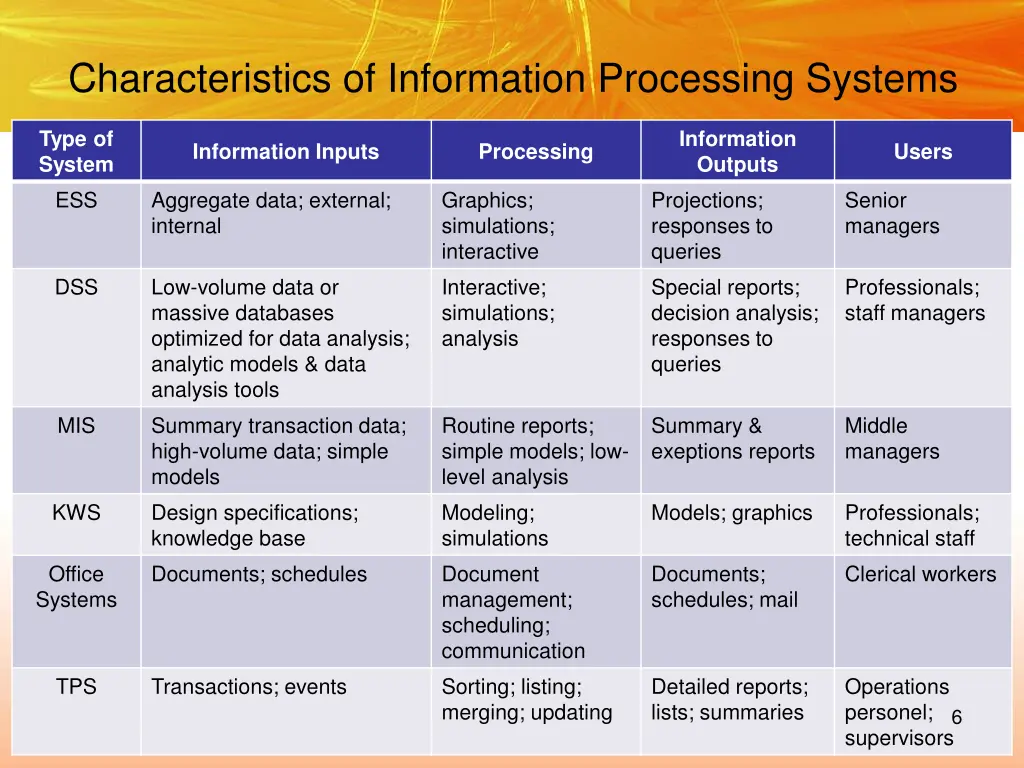 Characteristics of Information Processing Systems

| Type of System | Information Inputs | Processing | Information Outputs | Users |
|---|---|---|---|---|
| ESS | Aggregate data; external; internal | Graphics; simulations; interactive | Projections; responses to queries | Senior managers |
| DSS | Low-volume data or massive databases optimized for data analysis; analytic models & data analysis tools | Interactive; simulations; analysis | Special reports; decision analysis; responses to queries | Professionals; staff managers |
| MIS | Summary transaction data; high-volume data; simple models | Routine reports; simple models; low-level analysis | Summary & exeptions reports | Middle managers |
| KWS | Design specifications; knowledge base | Modeling; simulations | Models; graphics | Professionals; technical staff |
| Office Systems | Documents; schedules | Document management; scheduling; communication | Documents; schedules; mail | Clerical workers |
| TPS | Transactions; events | Sorting; listing; merging; updating | Detailed reports; lists; summaries | Operations personel; supervisors |

6